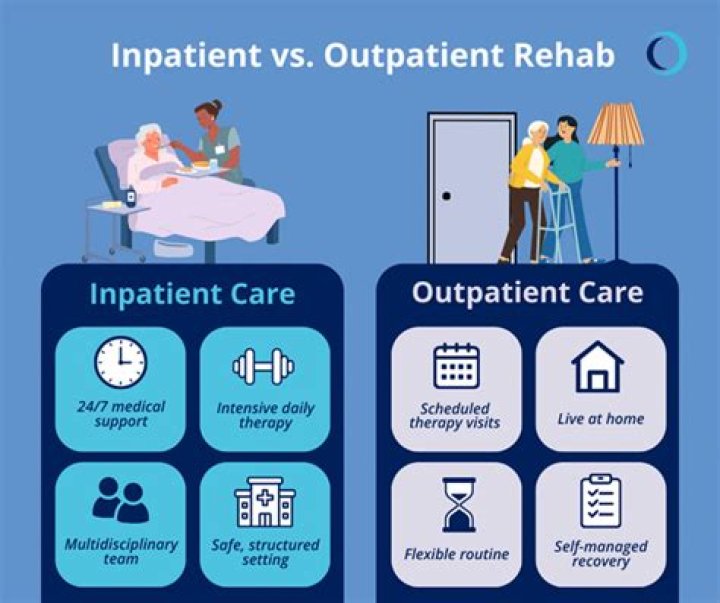 Inpatient vs. Outpatient Rehab

Inpatient Care

24/7 medical support

Intensive daily therapy

Multidisciplinary team

Safe, structured setting

Outpatient Care

Scheduled therapy visits

Live at home

Flexible routine

Self-managed recovery